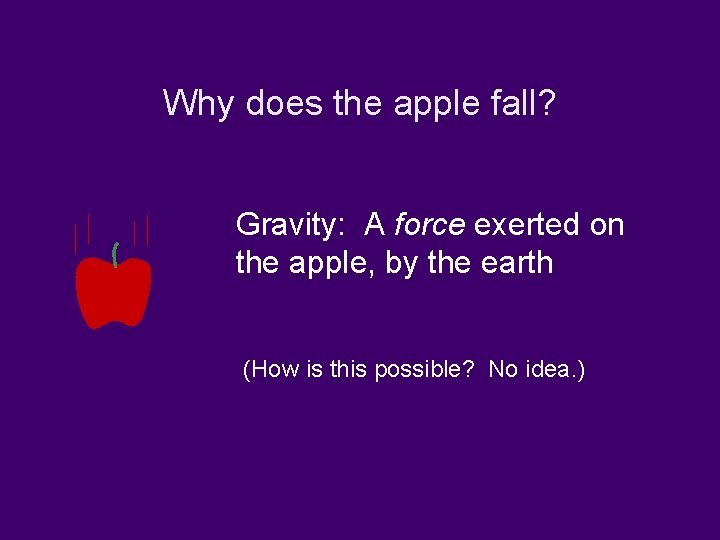 Why does the apple fall?

Gravity: A force exerted on the apple, by the earth

(How is this possible? No idea.)